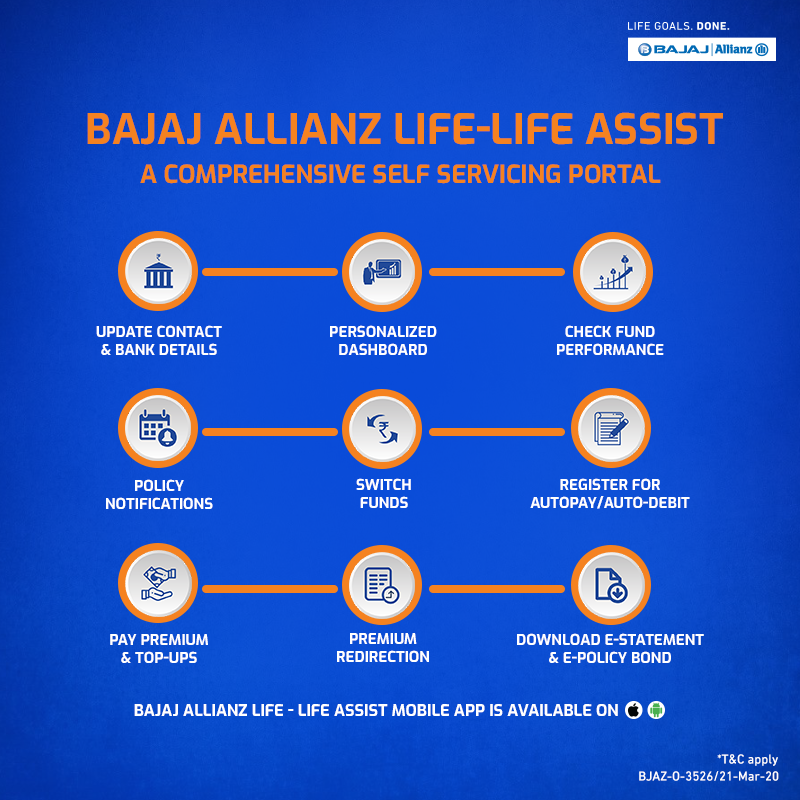 LIFE GOALS. DONE.

BAJAJ | Allianz

BAJAJ ALLIANZ LIFE-LIFE ASSIST

A COMPREHENSIVE SELF SERVICING PORTAL

UPDATE CONTACT & BANK DETAILS

PERSONALIZED DASHBOARD

CHECK FUND PERFORMANCE

POLICY NOTIFICATIONS

SWITCH FUNDS

REGISTER FOR AUTOPAY/AUTO-DEBIT

PAY PREMIUM & TOP-UPS

PREMIUM REDIRECTION

DOWNLOAD E-STATEMENT & E-POLICY BOND

BAJAJ ALLIANZ LIFE - LIFE ASSIST MOBILE APP IS AVAILABLE ON

*T&C apply

BJAZ-O-3526/21-Mar-20